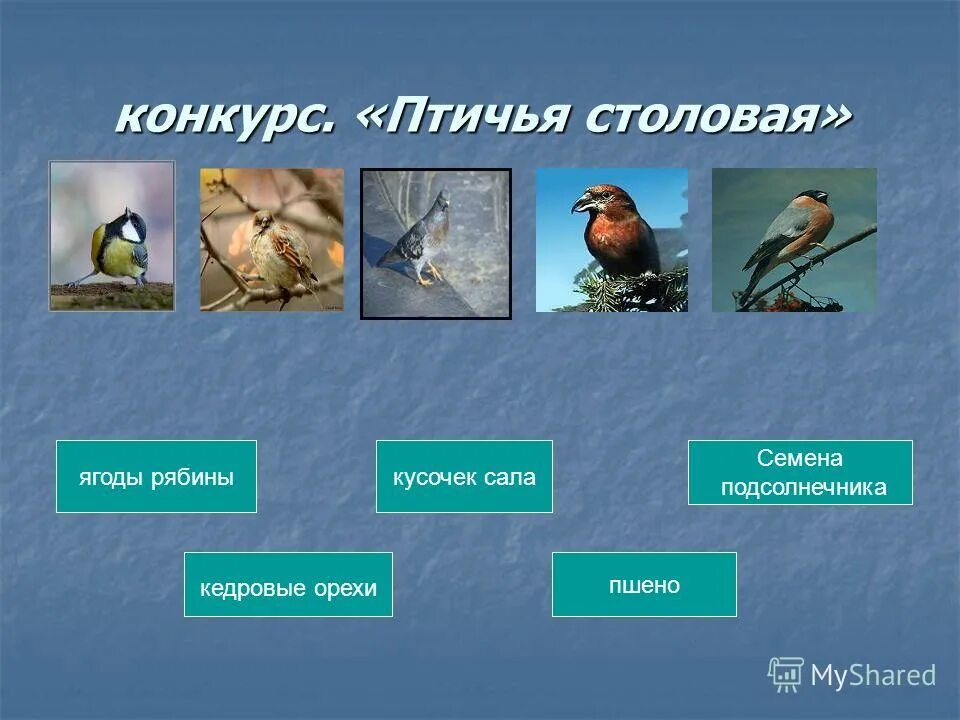 конкурс. «Птичья столовая»

ягоды рябины

кусочек сала

Семена подсолнечника

кедровые орехи

пшено

MyShared